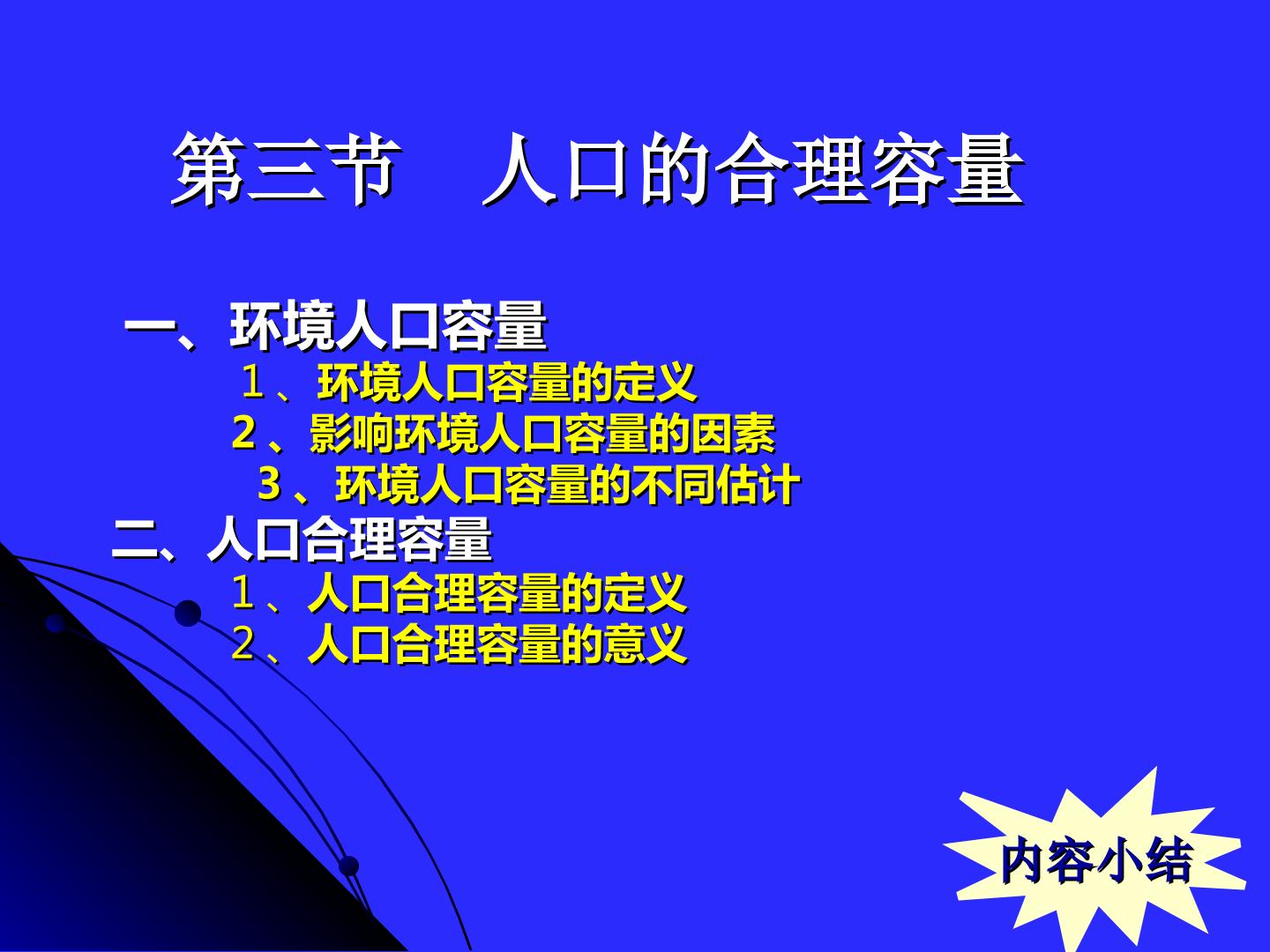 第三节　人口的合理容量

一、环境人口容量

１、环境人口容量的定义

２、影响环境人口容量的因素

３、环境人口容量的不同估计

二、人口合理容量

１、人口合理容量的定义

２、人口合理容量的意义

内容小结